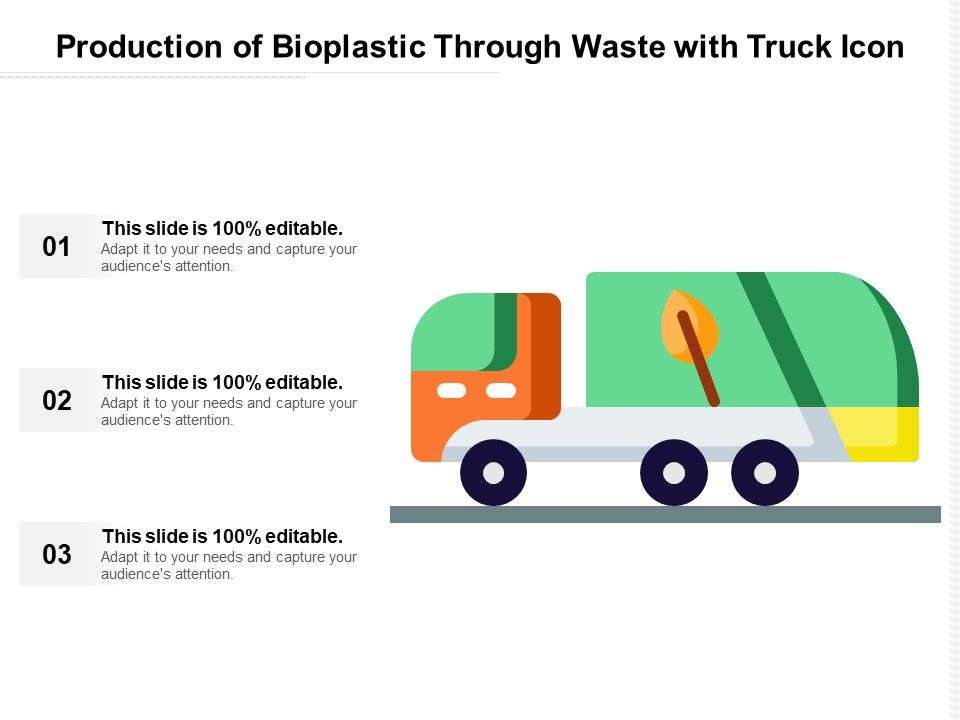 Production of Bioplastic Through Waste with Truck Icon

01
This slide is 100% editable.
Adapt it to your needs and capture your audience's attention.

02
This slide is 100% editable.
Adapt it to your needs and capture your audience's attention.

03
This slide is 100% editable.
Adapt it to your needs and capture your audience's attention.